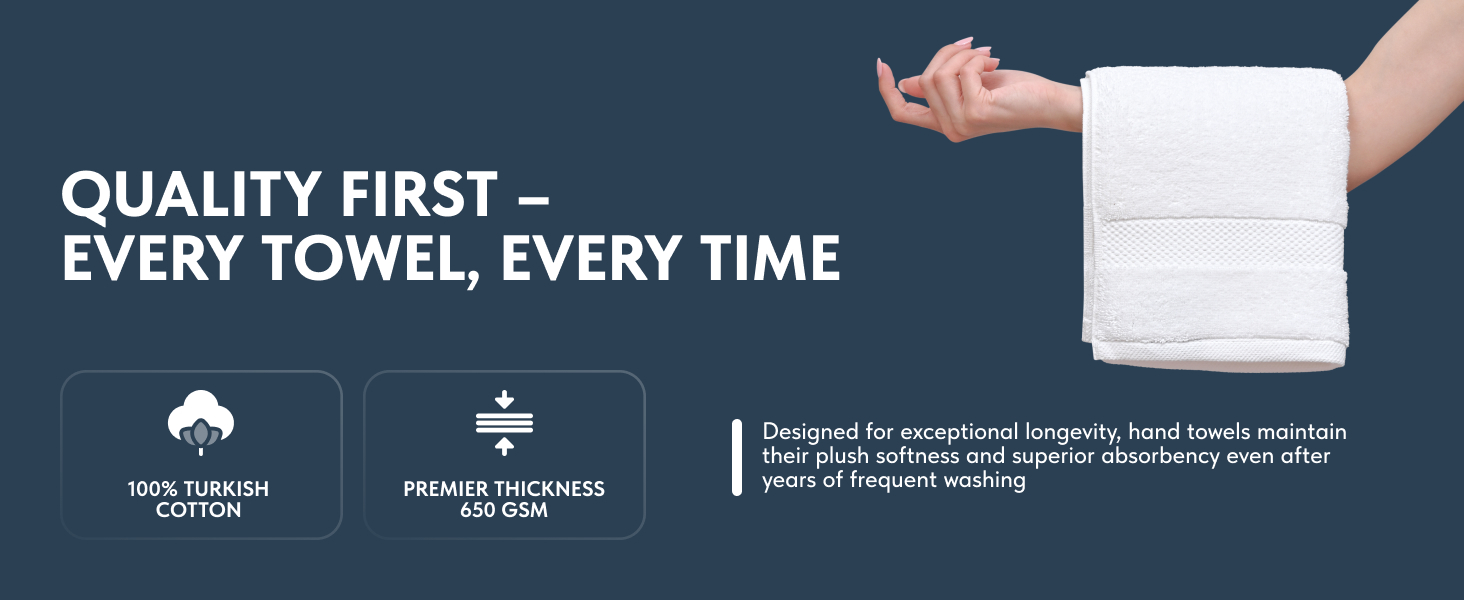 QUALITY FIRST –
EVERY TOWEL, EVERY TIME

100% TURKISH COTTON

PREMIER THICKNESS 650 GSM

Designed for exceptional longevity, hand towels maintain their plush softness and superior absorbency even after years of frequent washing